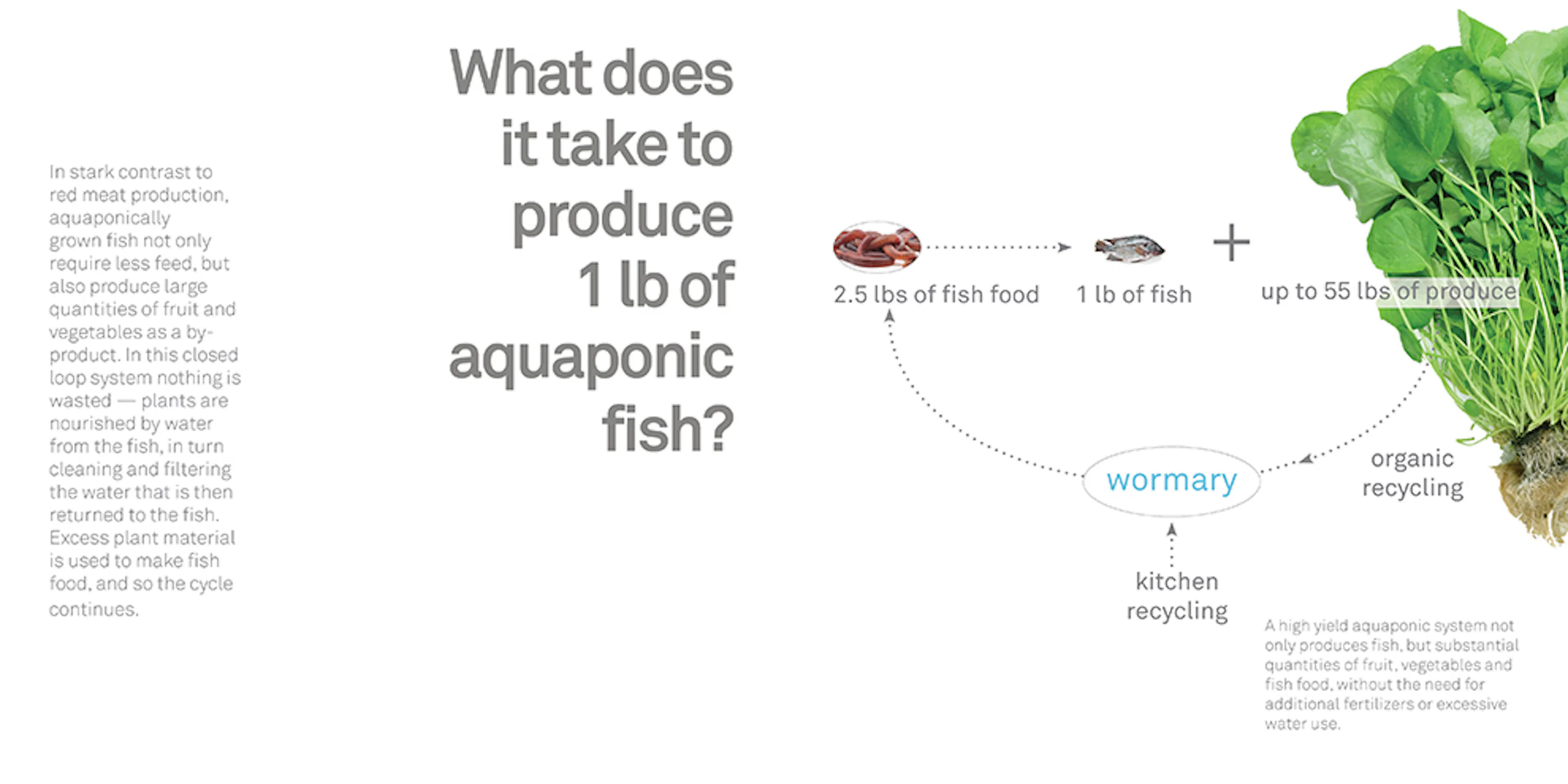 In stark contrast to red meat production, aquaponically grown fish not only require less feed, but also produce large quantities of fruit and vegetables as a by-product. In this closed loop system nothing is wasted — plants are nourished by water from the fish, in turn cleaning and filtering the water that is then returned to the fish. Excess plant material is used to make fish food, and so the cycle continues.

What does it take to produce 1 lb of aquaponic fish?

2.5 lbs of fish food

1 lb of fish

+

up to 55 lbs of produce

wormary

organic recycling

kitchen recycling

A high yield aquaponic system not only produces fish, but substantial quantities of fruit, vegetables and fish food, without the need for additional fertilizers or excessive water use.